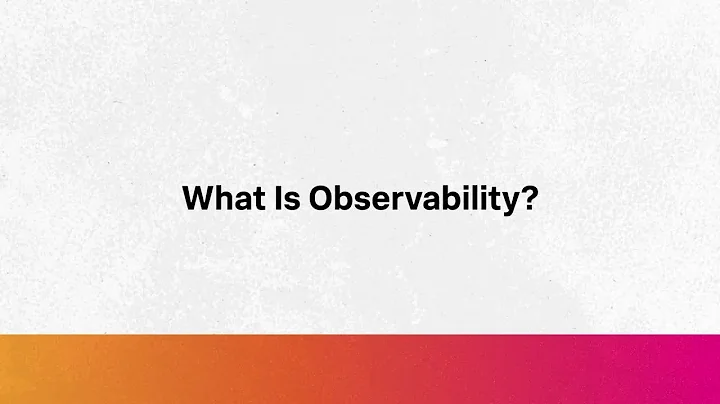 What Is Observability?